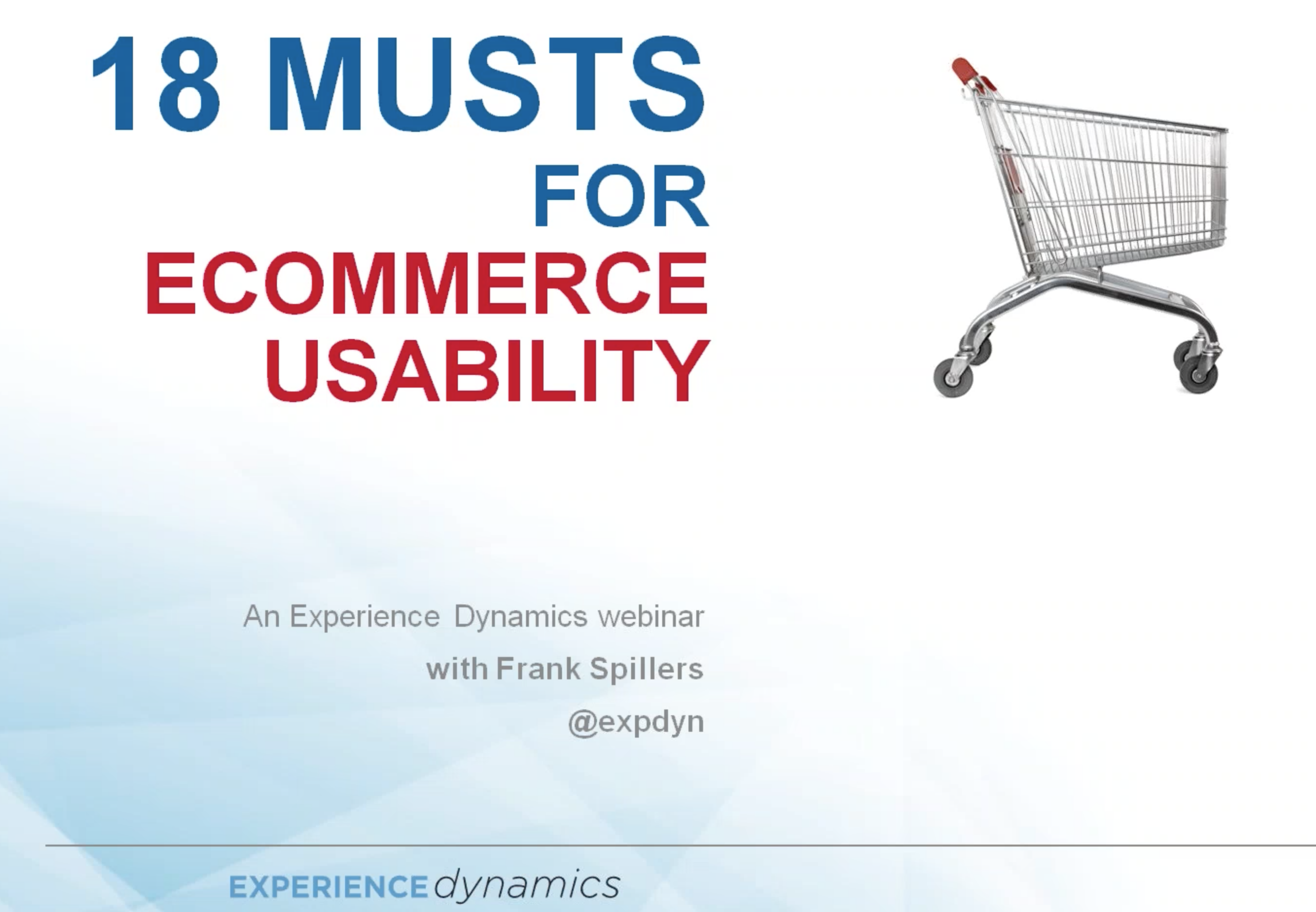 18 MUSTS
FOR
ECOMMERCE
USABILITY

An Experience Dynamics webinar
with Frank Spillers
@expdyn

EXPERIENCE dynamics